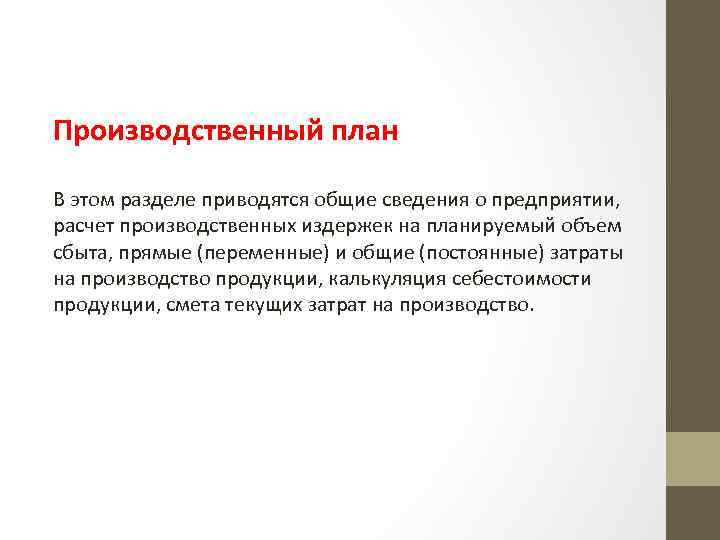 Производственный план

В этом разделе приводятся общие сведения о предприятии, расчет производственных издержек на планируемый объем сбыта, прямые (переменные) и общие (постоянные) затраты на производство продукции, калькуляция себестоимости продукции, смета текущих затрат на производство.